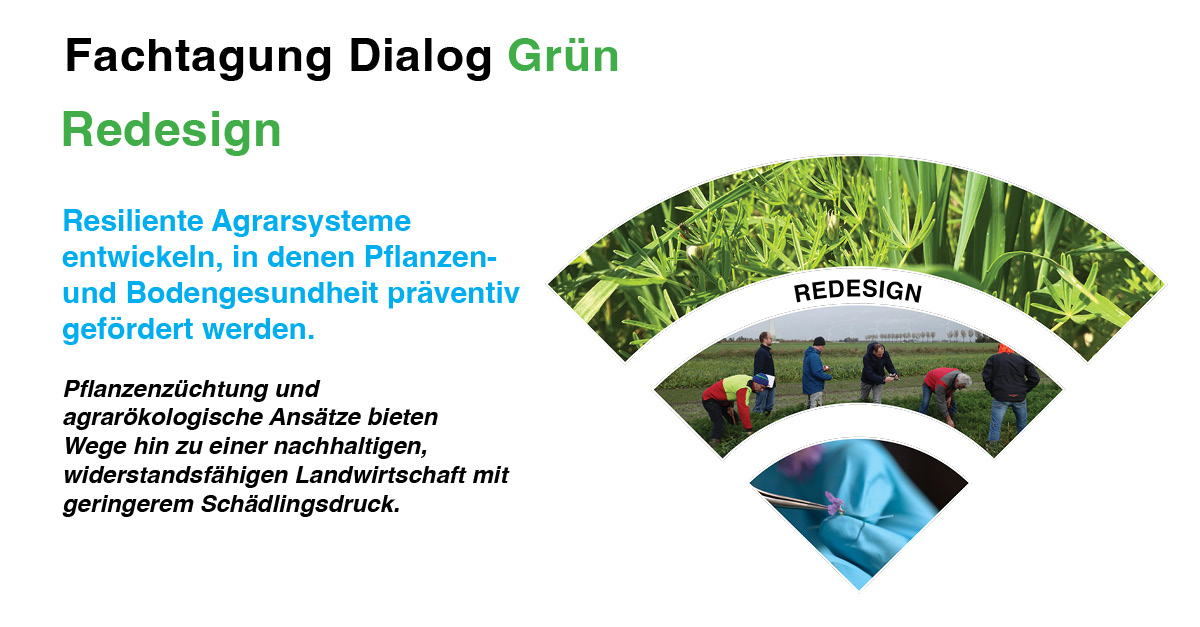 Fachtagung Dialog Grün

Redesign

Resiliente Agrarsysteme entwickeln, in denen Pflanzen- und Bodengesundheit präventiv gefördert werden.

Pflanzenzüchtung und agrarökologische Ansätze bieten Wege hin zu einer nachhaltigen, widerstandsfähigen Landwirtschaft mit geringerem Schädlingsdruck.

REDESIGN